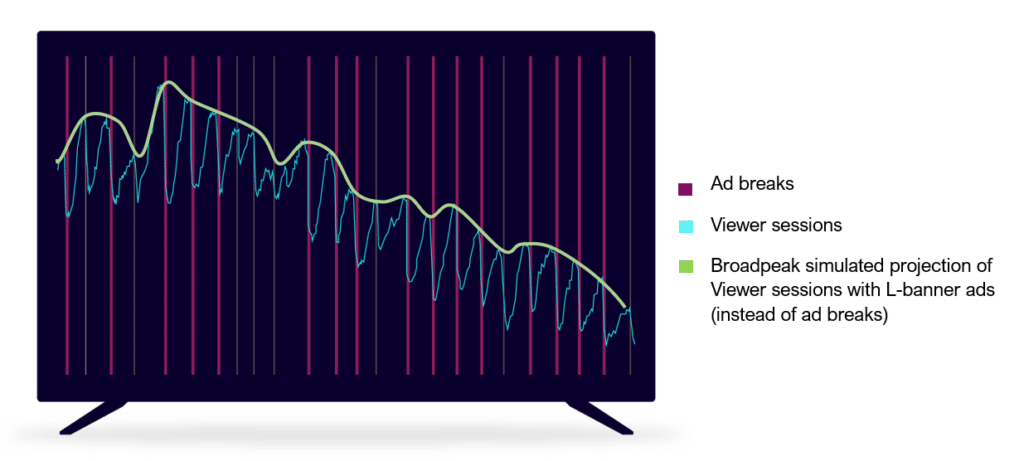 Ad breaks

Viewer sessions

Broadpeak simulated projection of Viewer sessions with L-banner ads (instead of ad breaks)